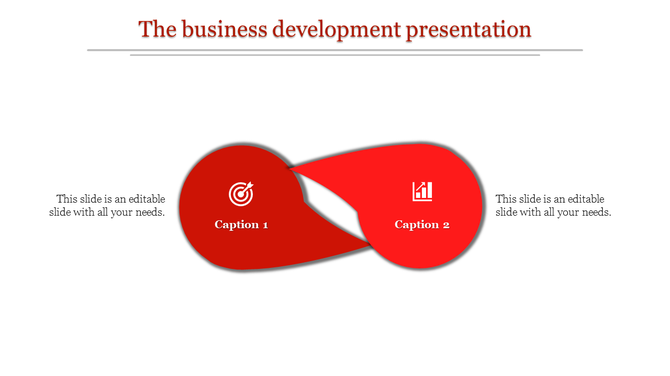 The business development presentation

This slide is an editable slide with all your needs.

Caption 1

Caption 2

This slide is an editable slide with all your needs.